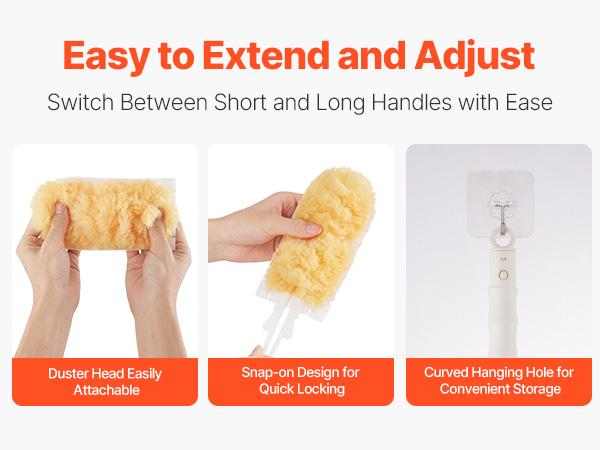 Easy to Extend and Adjust

Switch Between Short and Long Handles with Ease

Duster Head Easily Attachable

Snap-on Design for Quick Locking

Curved Hanging Hole for Convenient Storage